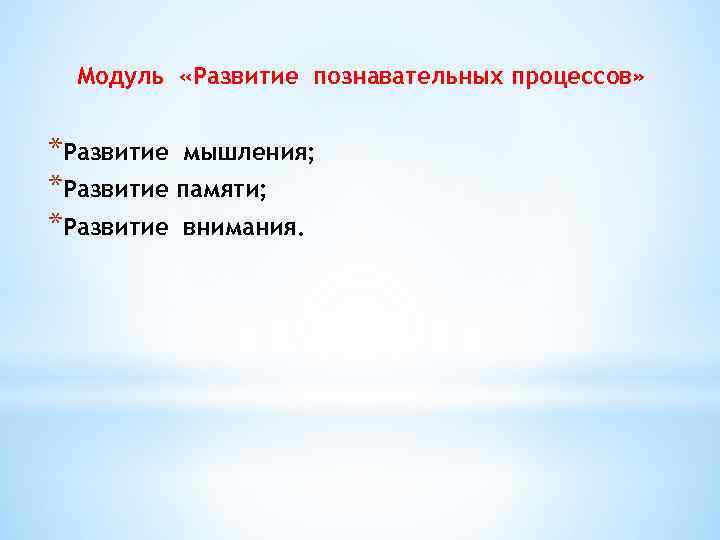 Модуль «Развитие познавательных процессов»

*Развитие мышления;
*Развитие памяти;
*Развитие внимания.